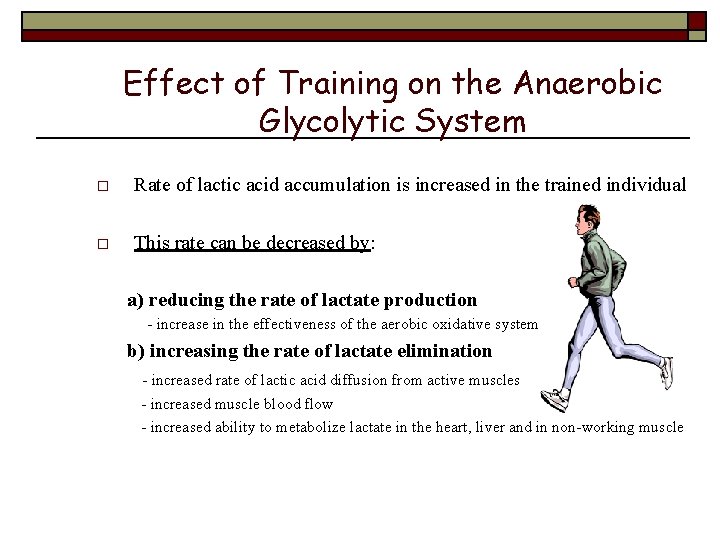 Effect of Training on the Anaerobic Glycolytic System

□ Rate of lactic acid accumulation is increased in the trained individual

□ This rate can be decreased by:

a) reducing the rate of lactate production
- increase in the effectiveness of the aerobic oxidative system

b) increasing the rate of lactate elimination
- increased rate of lactic acid diffusion from active muscles
- increased muscle blood flow
- increased ability to metabolize lactate in the heart, liver and in non-working muscle